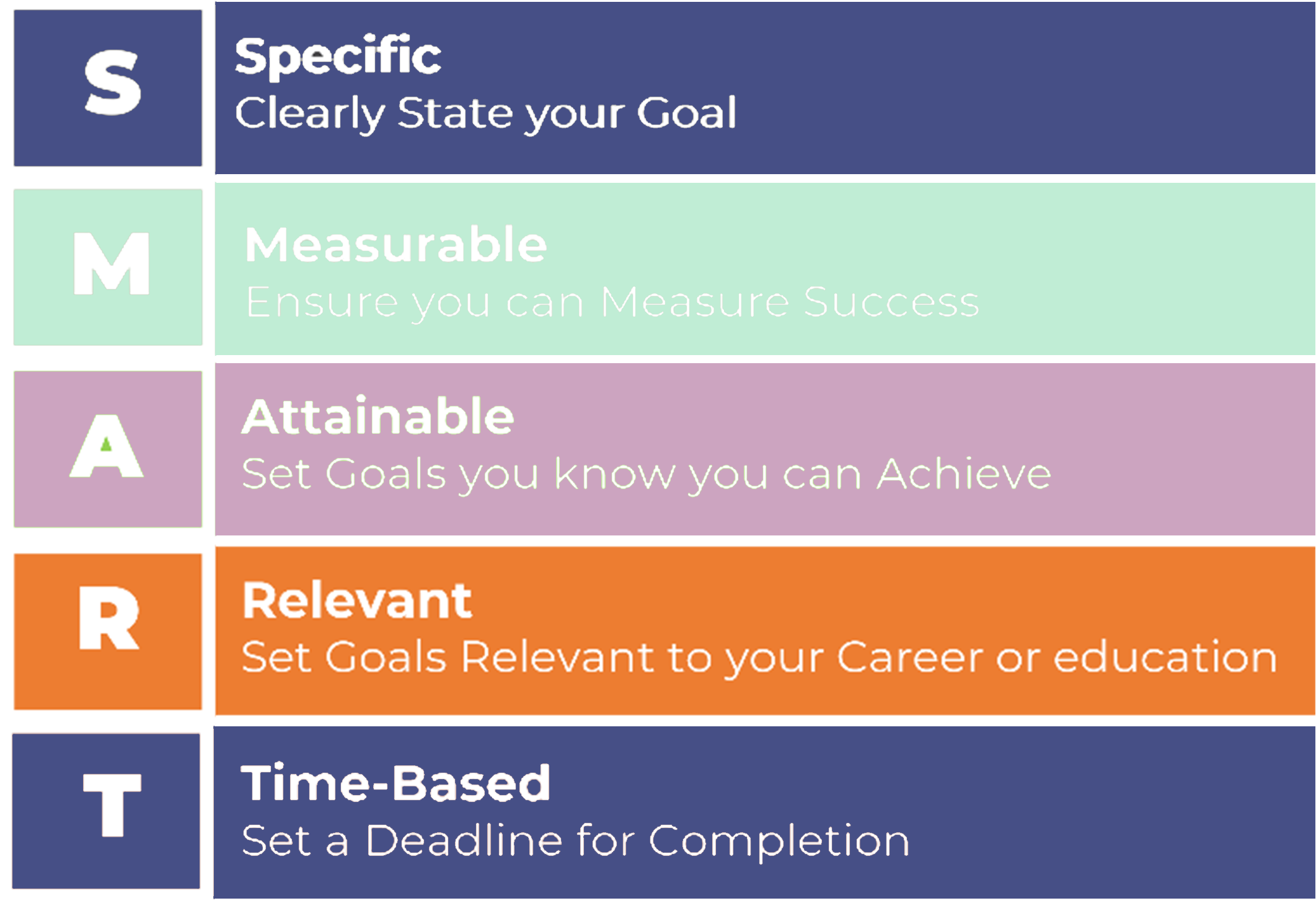 S

Specific
Clearly State your Goal

M

Measurable
Ensure you can Measure Success

A

Attainable
Set Goals you know you can Achieve

R

Relevant
Set Goals Relevant to your Career or education

T

Time-Based
Set a Deadline for Completion